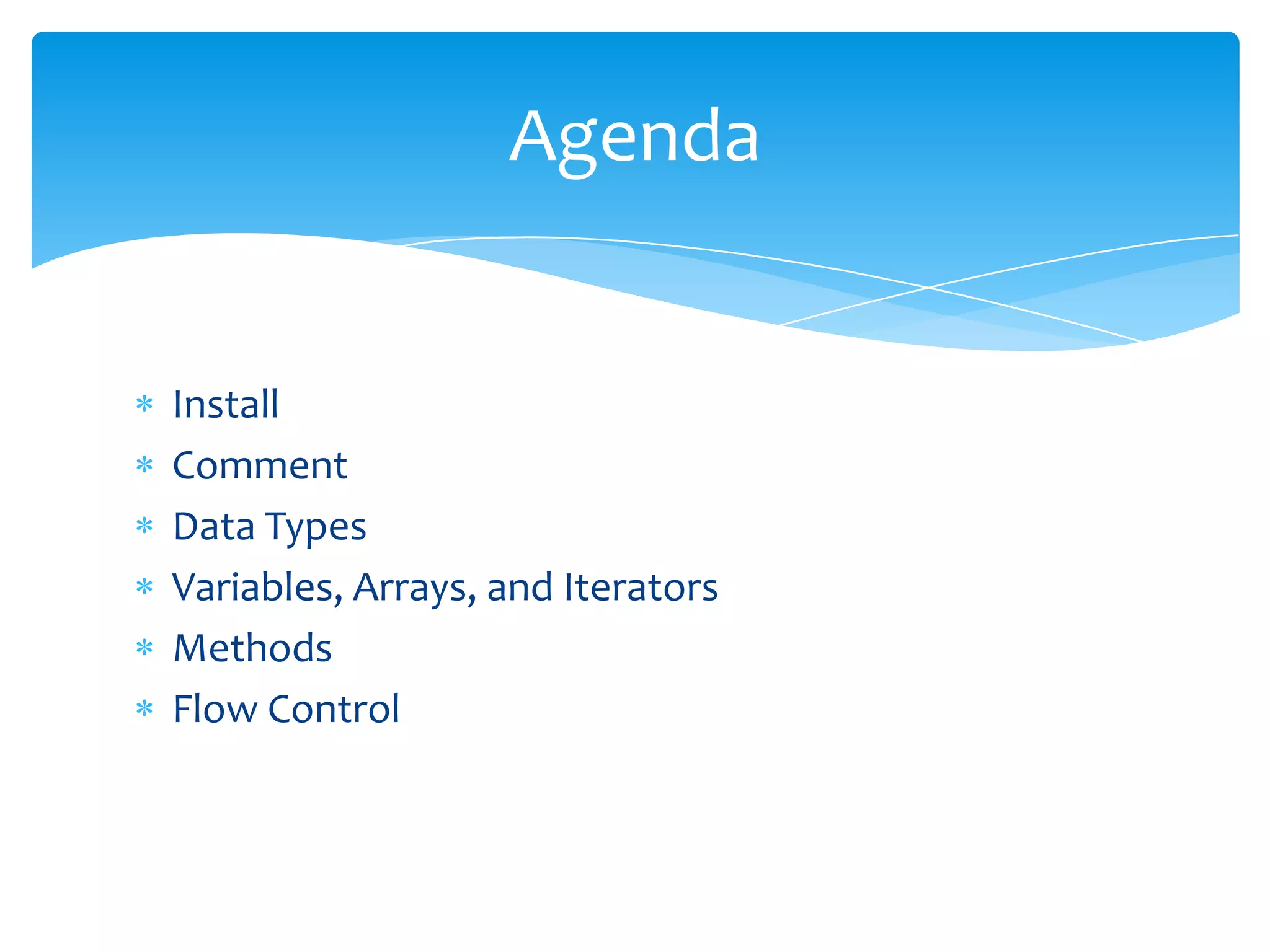 Agenda

* Install
* Comment
* Data Types
* Variables, Arrays, and Iterators
* Methods
* Flow Control